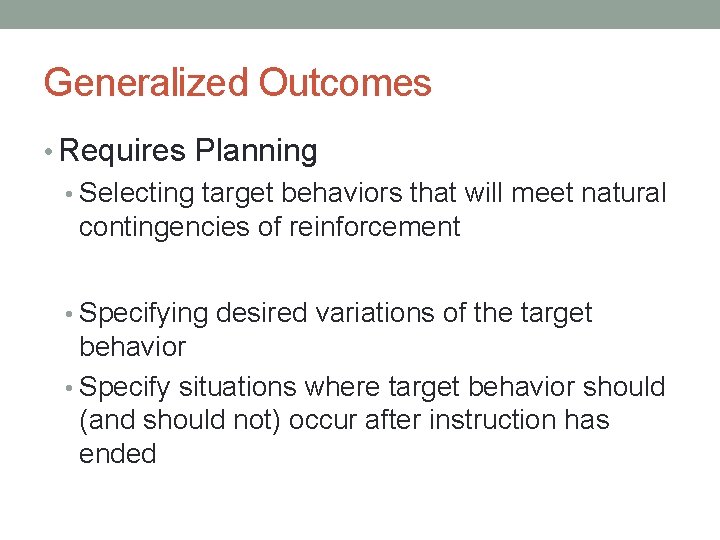 Generalized Outcomes

• Requires Planning

• Selecting target behaviors that will meet natural contingencies of reinforcement

• Specifying desired variations of the target behavior

• Specify situations where target behavior should (and should not) occur after instruction has ended